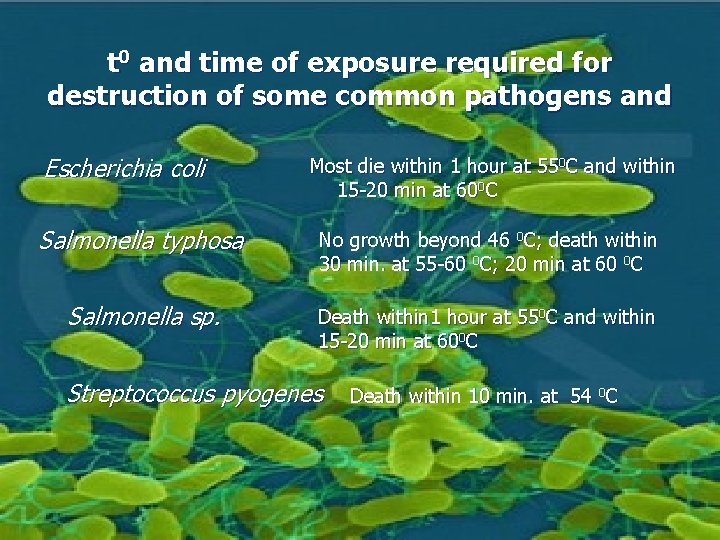 $t^0$ and time of exposure required for destruction of some common pathogens and

Escherichia coli

Most die within 1 hour at $55^0C$ and within 15-20 min at $60^0C$

Salmonella typhosa

No growth beyond 46 $^0C$; death within 30 min. at 55-60 $^0C$; 20 min at 60 $^0C$

Salmonella sp.

Death within1 hour at $55^0C$ and within 15-20 min at $60^0C$

Streptococcus pyogenes

Death within 10 min. at 54 $^0C$